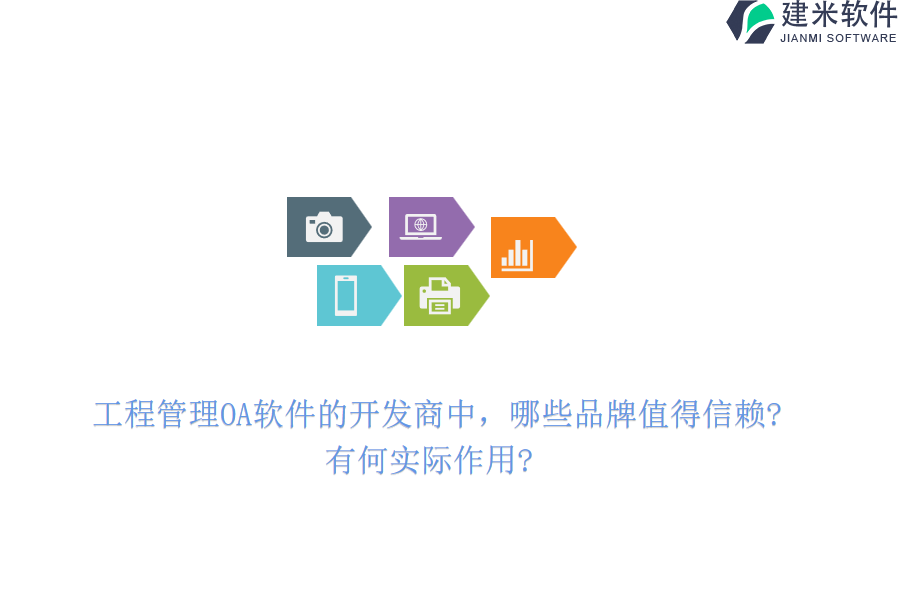 建米软件
JIANMI SOFTWARE

工程管理OA软件的开发商中，哪些品牌值得信赖?有何实际作用?